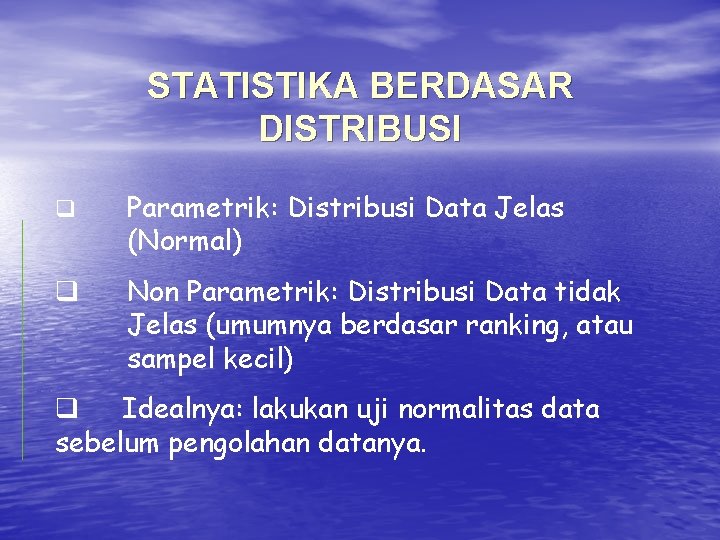 STATISTIKA BERDASAR DISTRIBUSI

❑ Parametrik: Distribusi Data Jelas (Normal)

❑ Non Parametrik: Distribusi Data tidak Jelas (umumnya berdasar ranking, atau sampel kecil)

❑ Idealnya: lakukan uji normalitas data sebelum pengolahan datanya.